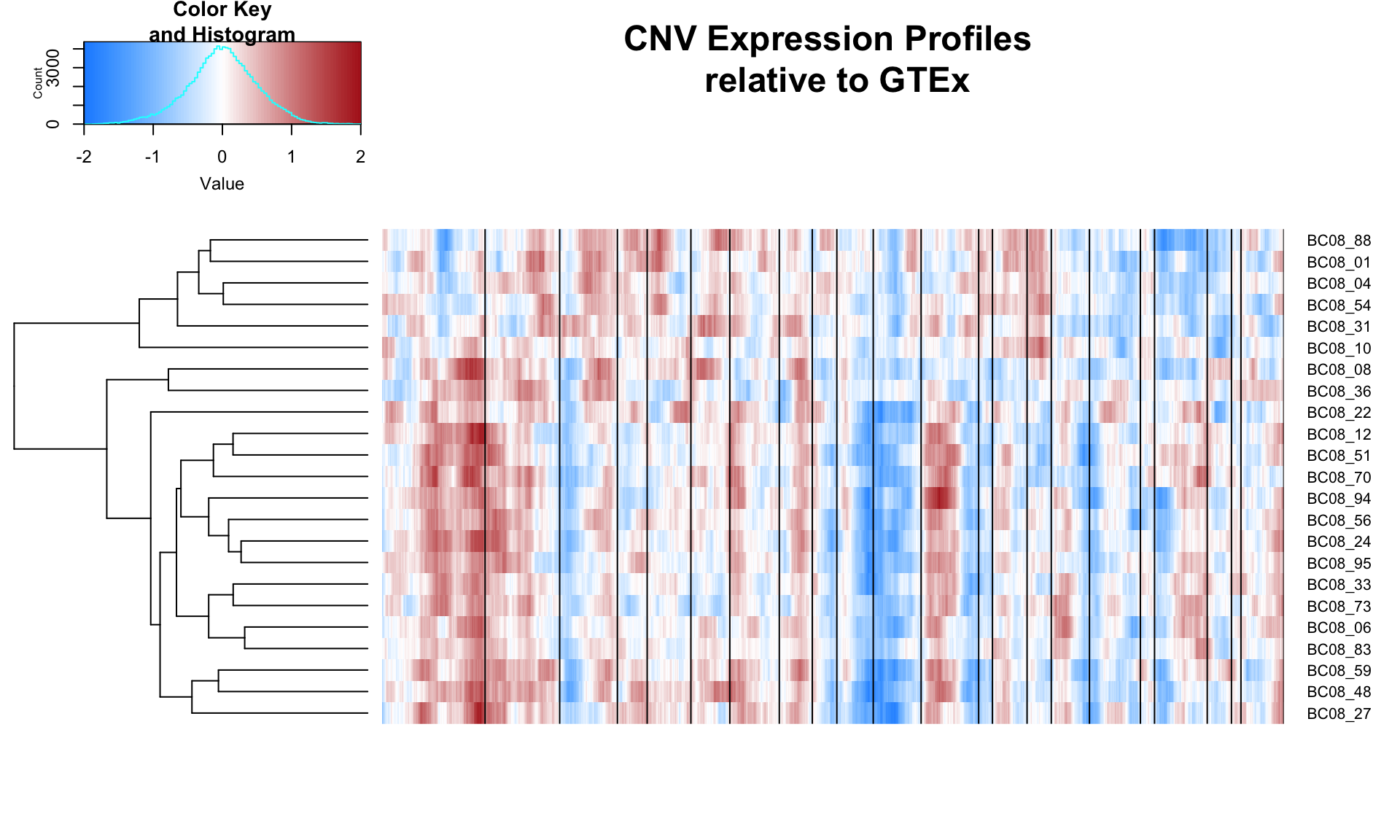 Color Key
and Histogram

Count
0
3000

-2 -1 0 1 2
Value

CNV Expression Profiles
relative to GTEx

BC08_88
BC08_01
BC08_04
BC08_54
BC08_31
BC08_10
BC08_08
BC08_36
BC08_22
BC08_12
BC08_51
BC08_70
BC08_94
BC08_56
BC08_24
BC08_95
BC08_33
BC08_73
BC08_06
BC08_83
BC08_59
BC08_48
BC08_27